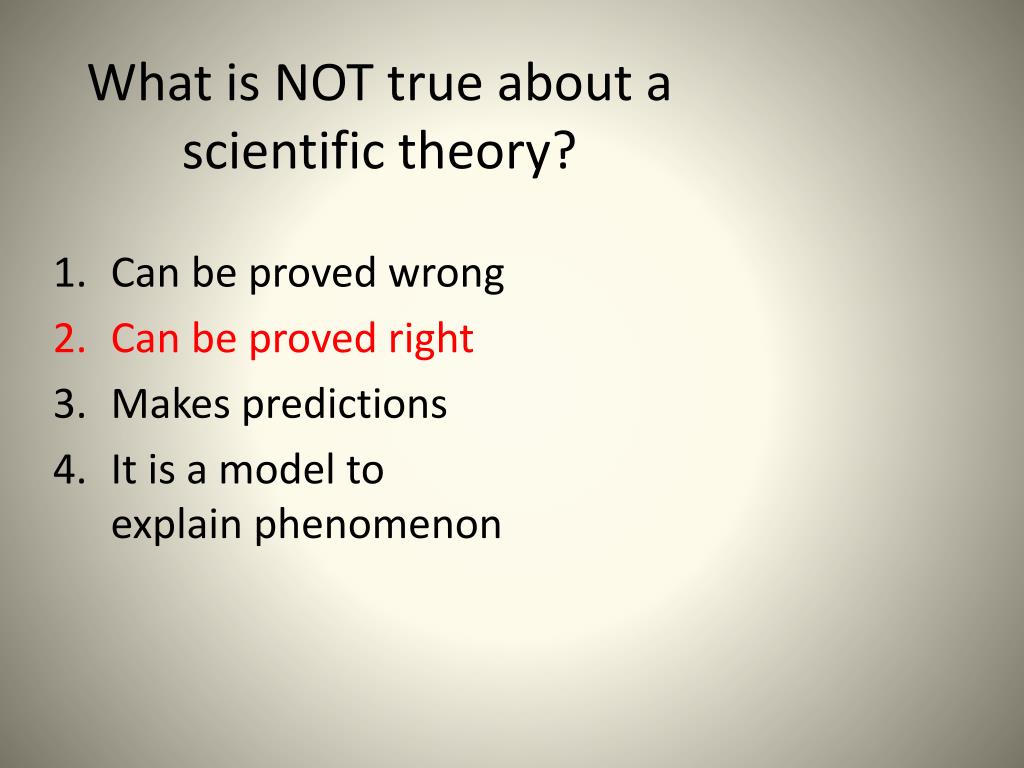 What is NOT true about a scientific theory?

1. Can be proved wrong
2. Can be proved right
3. Makes predictions
4. It is a model to explain phenomenon